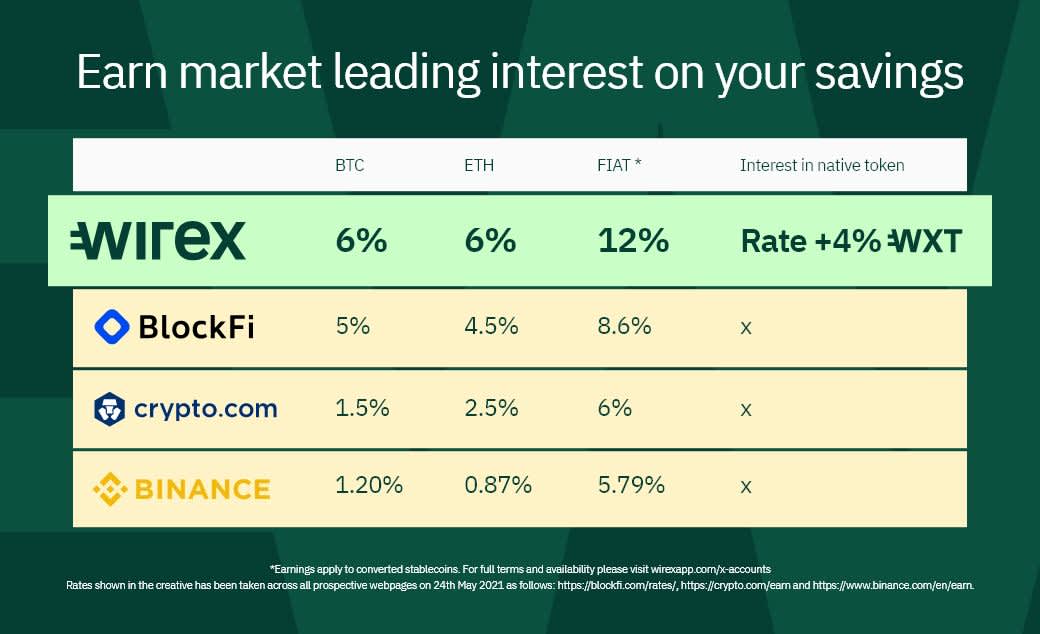 Earn market leading interest on your savings

| | BTC | ETH | FIAT * | Interest in native token |
|---|---|---|---|---|
| wirex | 6% | 6% | 12% | Rate +4% WXT |
| BlockFi | 5% | 4.5% | 8.6% | x |
| crypto.com | 1.5% | 2.5% | 6% | x |
| BINANCE | 1.20% | 0.87% | 5.79% | x |

*Earnings apply to converted stablecoins. For full terms and availability please visit wirexapp.com/x-accounts
Rates shown in the creative has been taken across all prospective webpages on 24th May 2021 as follows: https://blockfi.com/rates/, https://crypto.com/earn and https://www.binance.com/en/earn.